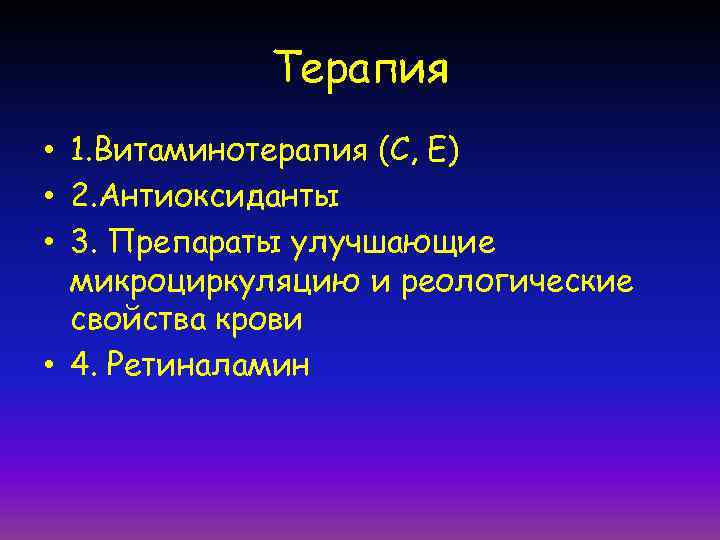 Терапия

• 1.Витаминотерапия (С, Е)
• 2.Антиоксиданты
• 3. Препараты улучшающие микроциркуляцию и реологические свойства крови
• 4. Ретиналамин